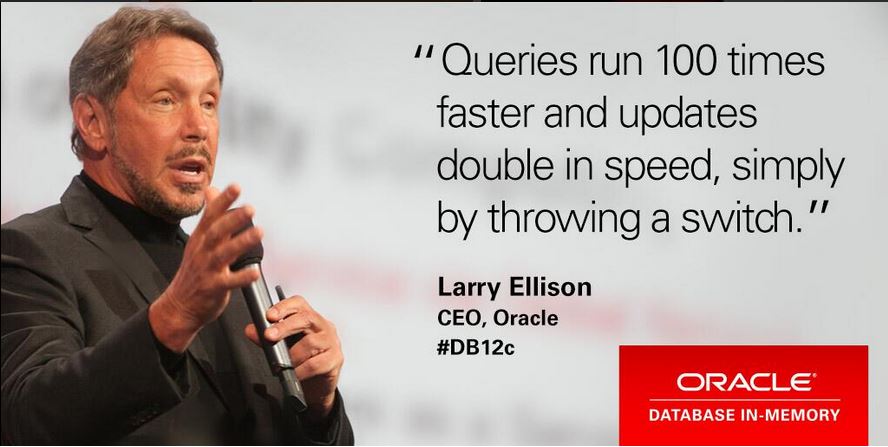 "Queries run 100 times faster and updates double in speed, simply by throwing a switch."

Larry Ellison
CEO, Oracle
#DB12c

ORACLE
DATABASE IN-MEMORY